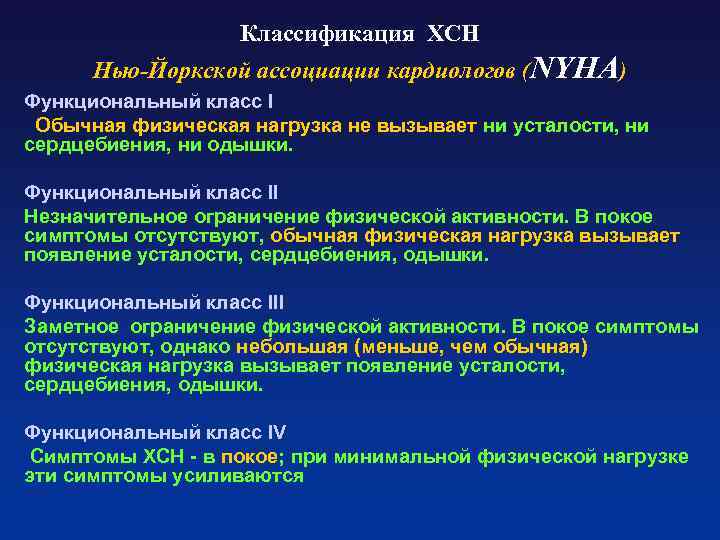 Классификация ХСН

Нью-Йоркской ассоциации кардиологов (NYHA)

Функциональный класс I

Обычная физическая нагрузка не вызывает ни усталости, ни сердцебиения, ни одышки.

Функциональный класс II

Незначительное ограничение физической активности. В покое симптомы отсутствуют, обычная физическая нагрузка вызывает появление усталости, сердцебиения, одышки.

Функциональный класс III

Заметное ограничение физической активности. В покое симптомы отсутствуют, однако небольшая (меньше, чем обычная) физическая нагрузка вызывает появление усталости, сердцебиения, одышки.

Функциональный класс IV

Симптомы ХСН - в покое; при минимальной физической нагрузке эти симптомы усиливаются